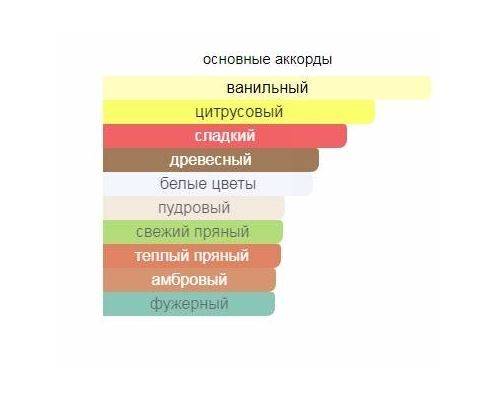 основные аккорды

ванильный

цитрусовый

сладкий

древесный

белые цветы

пудровый

свежий пряный

теплый пряный

амбровый

фужерный